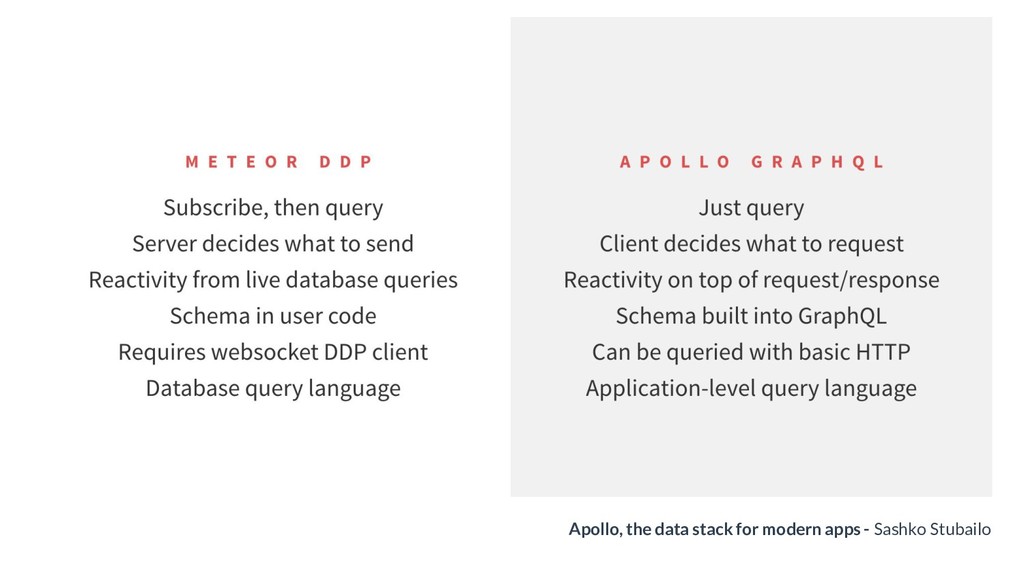 METEOR DDP

Subscribe, then query
Server decides what to send
Reactivity from live database queries
Schema in user code
Requires websocket DDP client
Database query language

APOLLO GRAPHQL

Just query
Client decides what to request
Reactivity on top of request/response
Schema built into GraphQL
Can be queried with basic HTTP
Application-level query language

Apollo, the data stack for modern apps - Sashko Stubailo